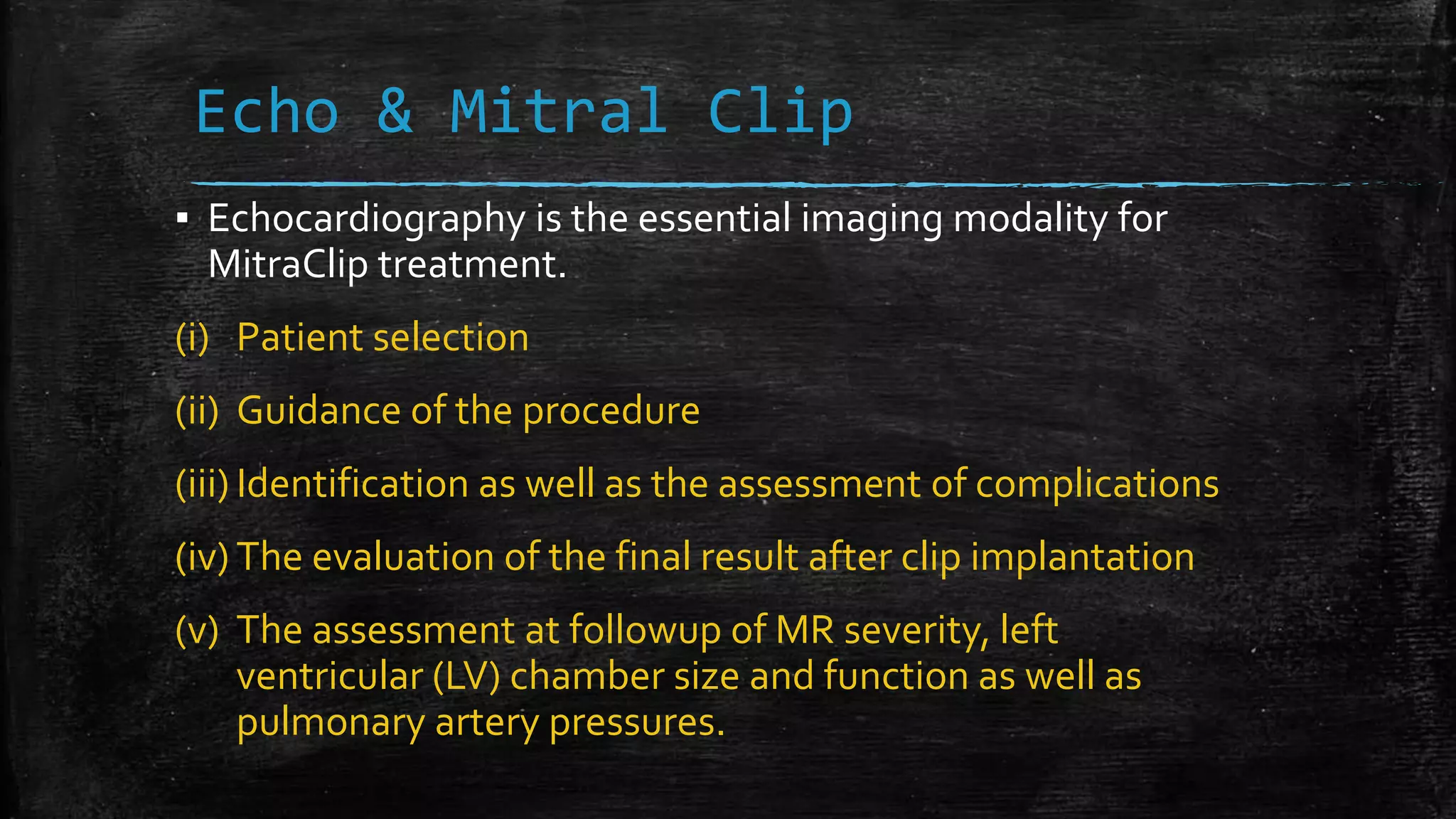 Echo & Mitral Clip

▪ Echocardiography is the essential imaging modality for MitraClip treatment.

(i) Patient selection

(ii) Guidance of the procedure

(iii) Identification as well as the assessment of complications

(iv) The evaluation of the final result after clip implantation

(v) The assessment at followup of MR severity, left ventricular (LV) chamber size and function as well as pulmonary artery pressures.